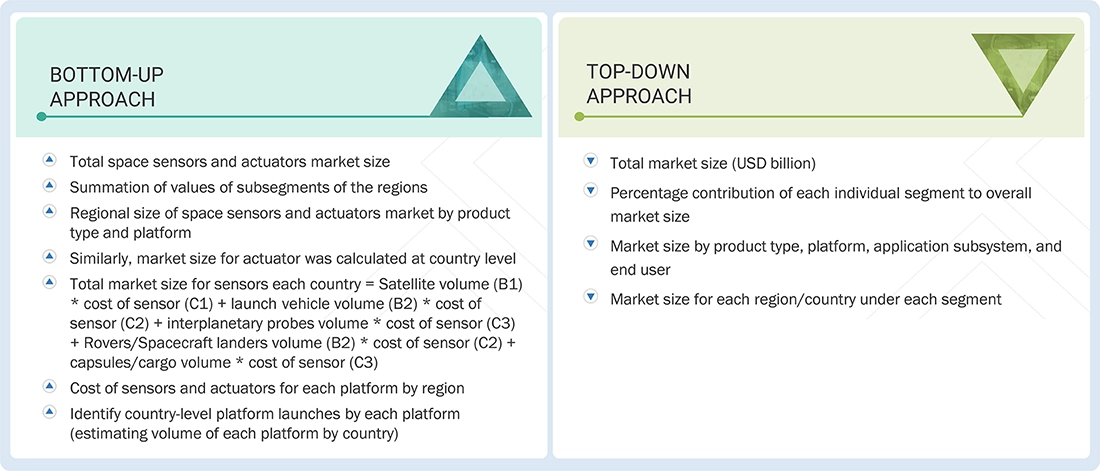 BOTTOM-UP APPROACH

Total space sensors and actuators market size

Summation of values of subsegments of the regions

Regional size of space sensors and actuators market by product type and platform

Similarly, market size for actuator was calculated at country level

Total market size for sensors each country = Satellite volume (B1) * cost of sensor (C1) + launch vehicle volume (B2) * cost of sensor (C2) + interplanetary probes volume * cost of sensor (C3) + Rovers/Spacecraft landers volume (B2) * cost of sensor (C2) + capsules/cargo volume * cost of sensor (C3)

Cost of sensors and actuators for each platform by region

Identify country-level platform launches by each platform (estimating volume of each platform by country)

TOP-DOWN APPROACH

Total market size (USD billion)

Percentage contribution of each individual segment to overall market size

Market size by product type, platform, application subsystem, and end user

Market size for each region/country under each segment